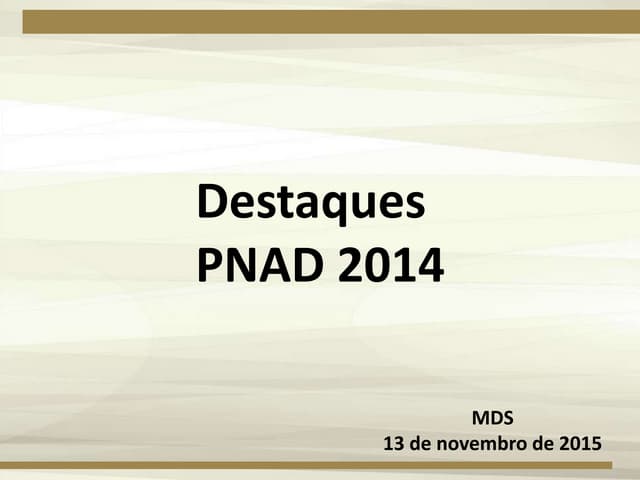 Destaques
PNAD 2014

MDS
13 de novembro de 2015